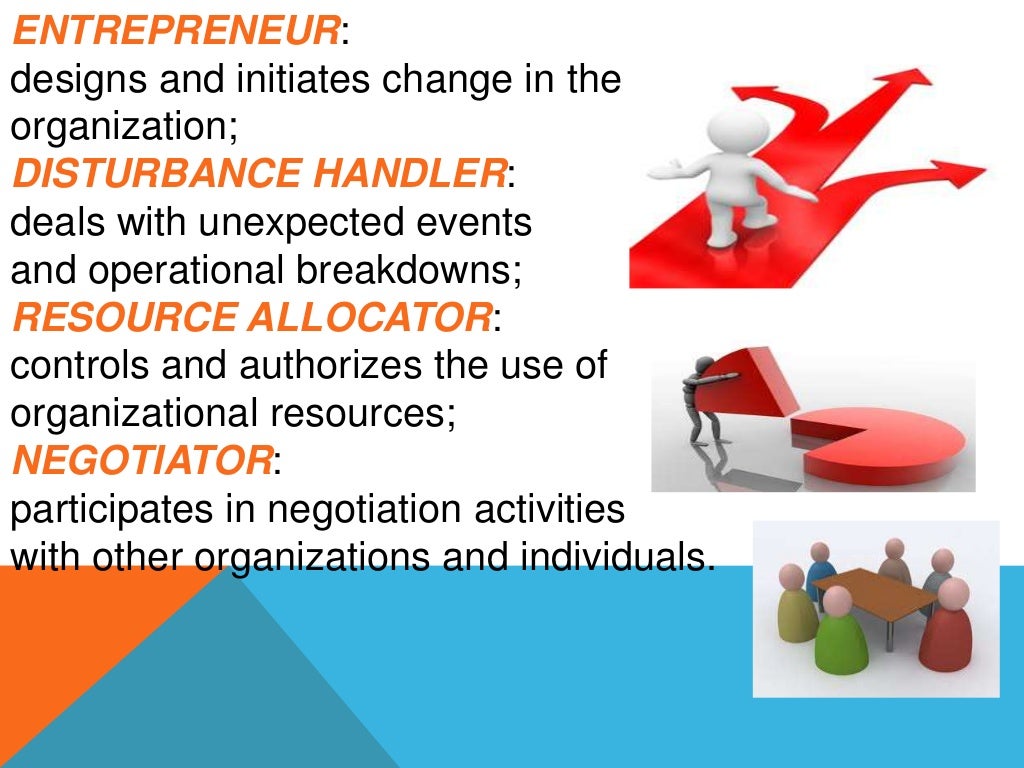 ENTREPRENEUR:
designs and initiates change in the organization;
DISTURBANCE HANDLER:
deals with unexpected events and operational breakdowns;
RESOURCE ALLOCATOR:
controls and authorizes the use of organizational resources;
NEGOTIATOR:
participates in negotiation activities with other organizations and individuals.